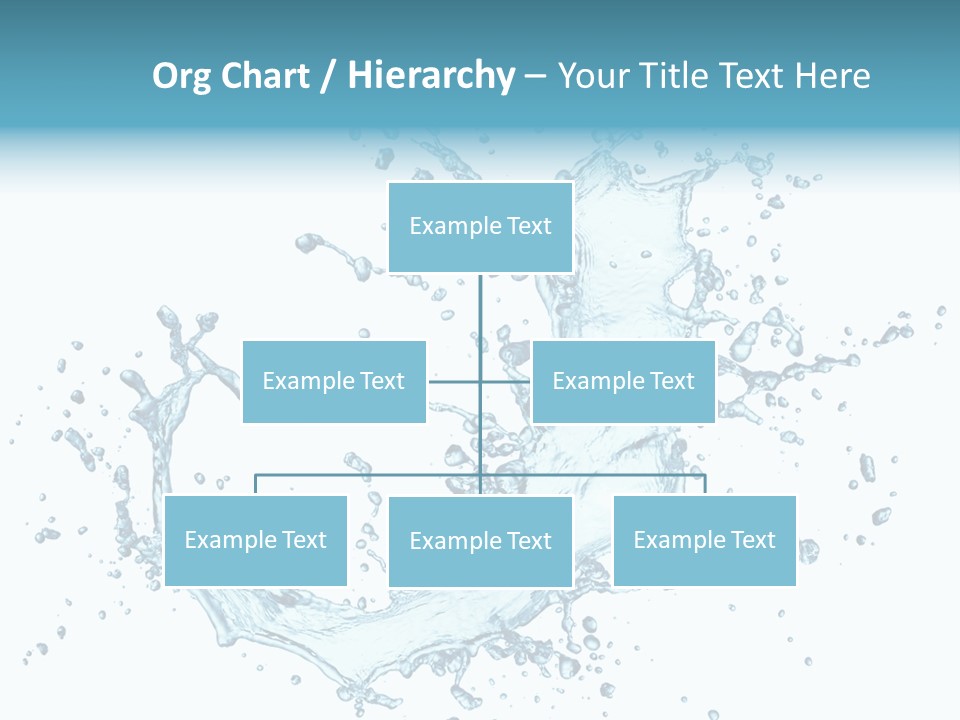 Org Chart / Hierarchy – Your Title Text Here

Example Text

Example Text

Example Text

Example Text

Example Text

Example Text